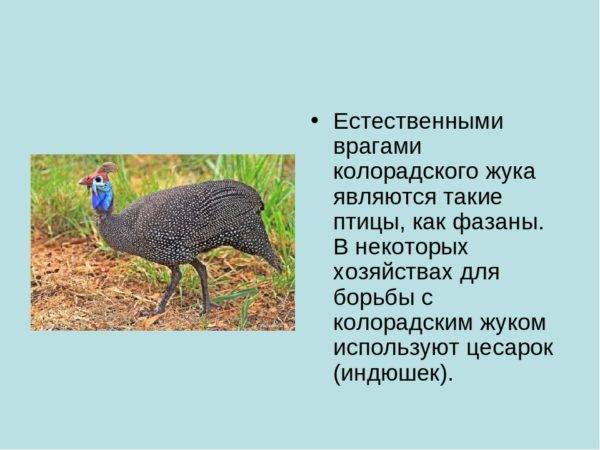 • Естественными врагами колорадского жука являются такие птицы, как фазаны. В некоторых хозяйствах для борьбы с колорадским жуком используют цесарок (индюшек).